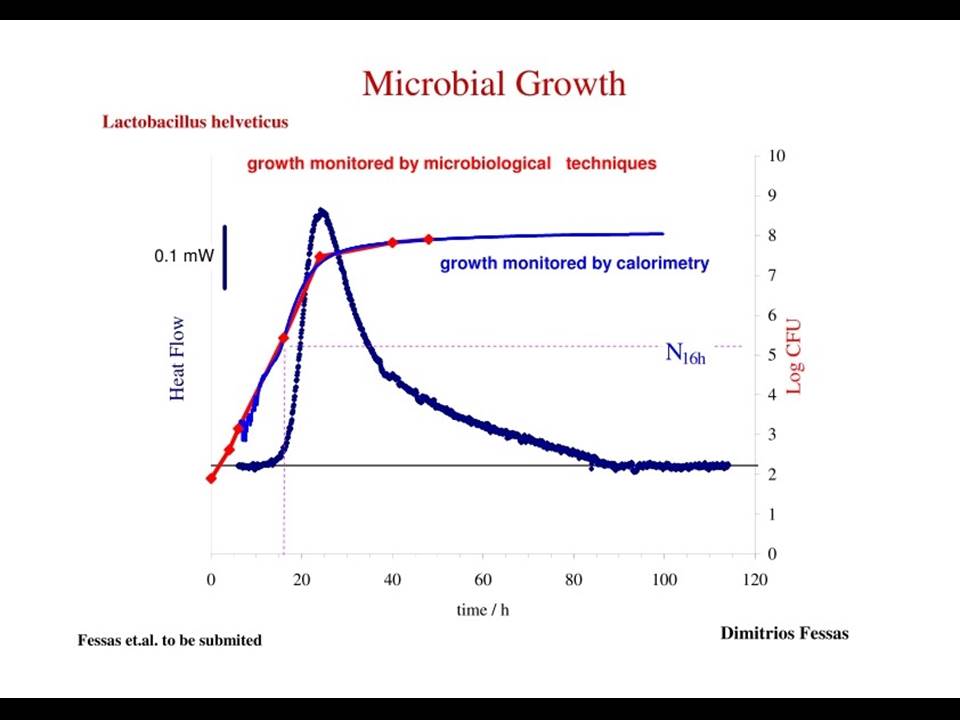 Microbial Growth

Lactobacillus helveticus

growth monitored by microbiological techniques

0.1 mW

growth monitored by calorimetry

Heat Flow

$N_{16h}$

Log CFU

10
9
8
7
6
5
4
3
2
1
0

0
20
40
60
80
100
120

time / h

Fessas et.al. to be submited

Dimitrios Fessas